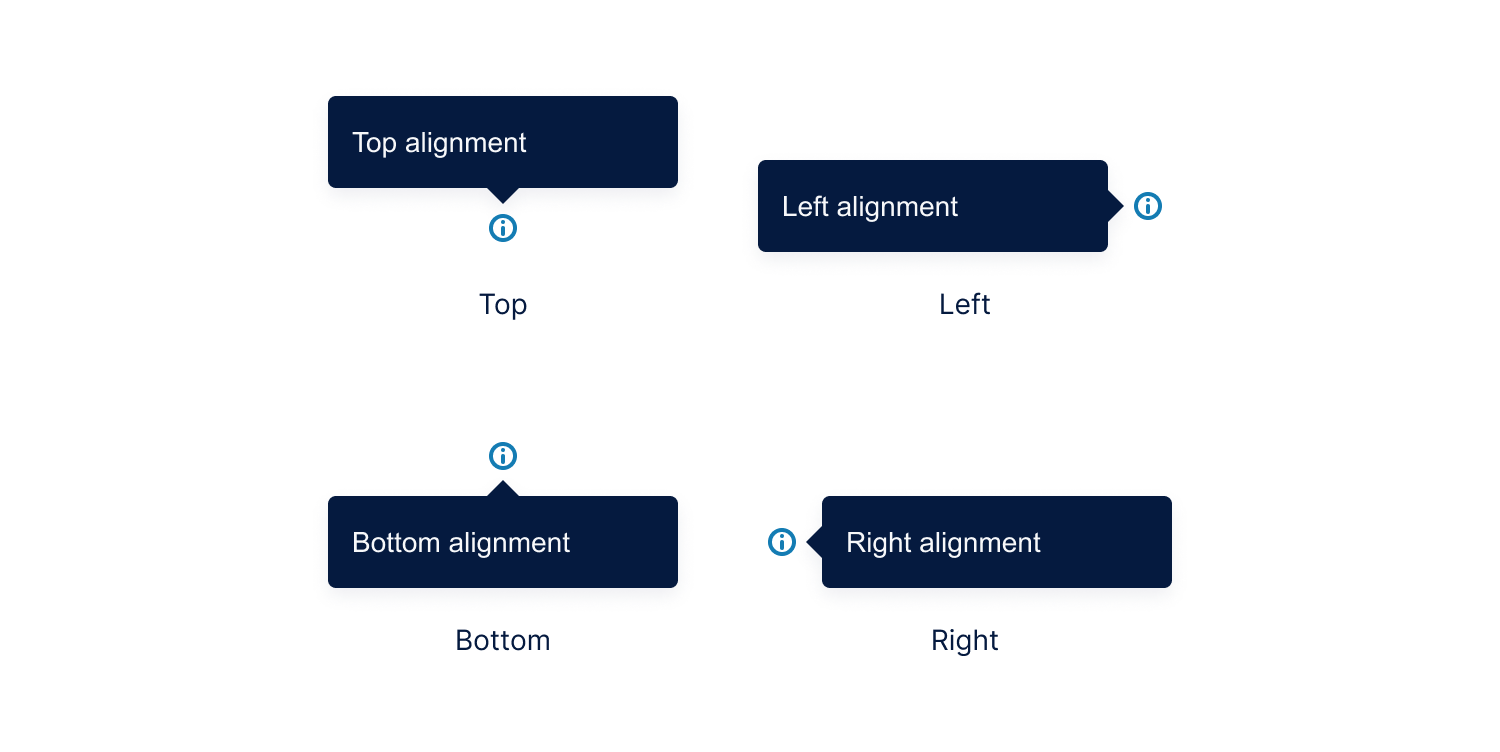 Top alignment

Top

Left alignment

Left

Bottom alignment

Bottom

Right alignment

Right